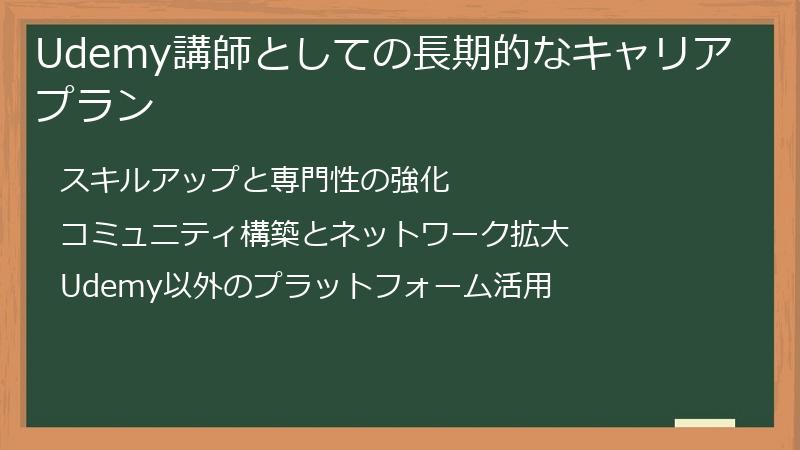 Udemy講師としての長期的なキャリアプラン

スキルアップと専門性の強化

コミュニティ構築とネットワーク拡大

Udemy以外のプラットフォーム活用